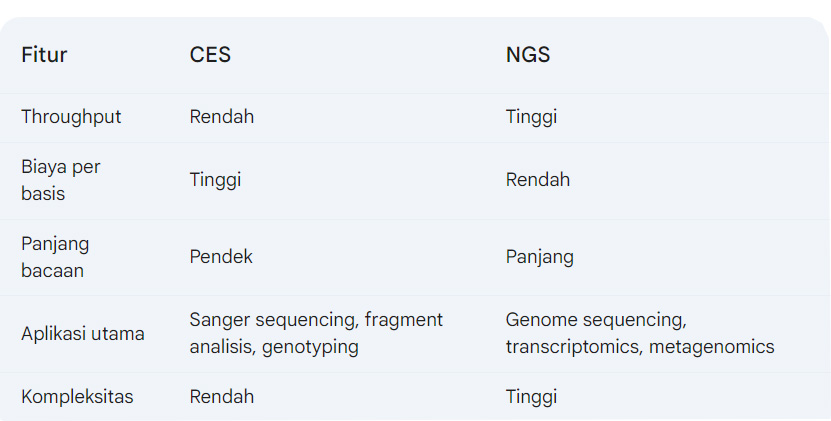 | Fitur | CES | NGS |
|---|---|---|
| Throughput | Rendah | Tinggi |
| Biaya per basis | Tinggi | Rendah |
| Panjang bacaan | Pendek | Panjang |
| Aplikasi utama | Sanger sequencing, fragment analisis, genotyping | Genome sequencing, transcriptomics, metagenomics |
| Kompleksitas | Rendah | Tinggi |